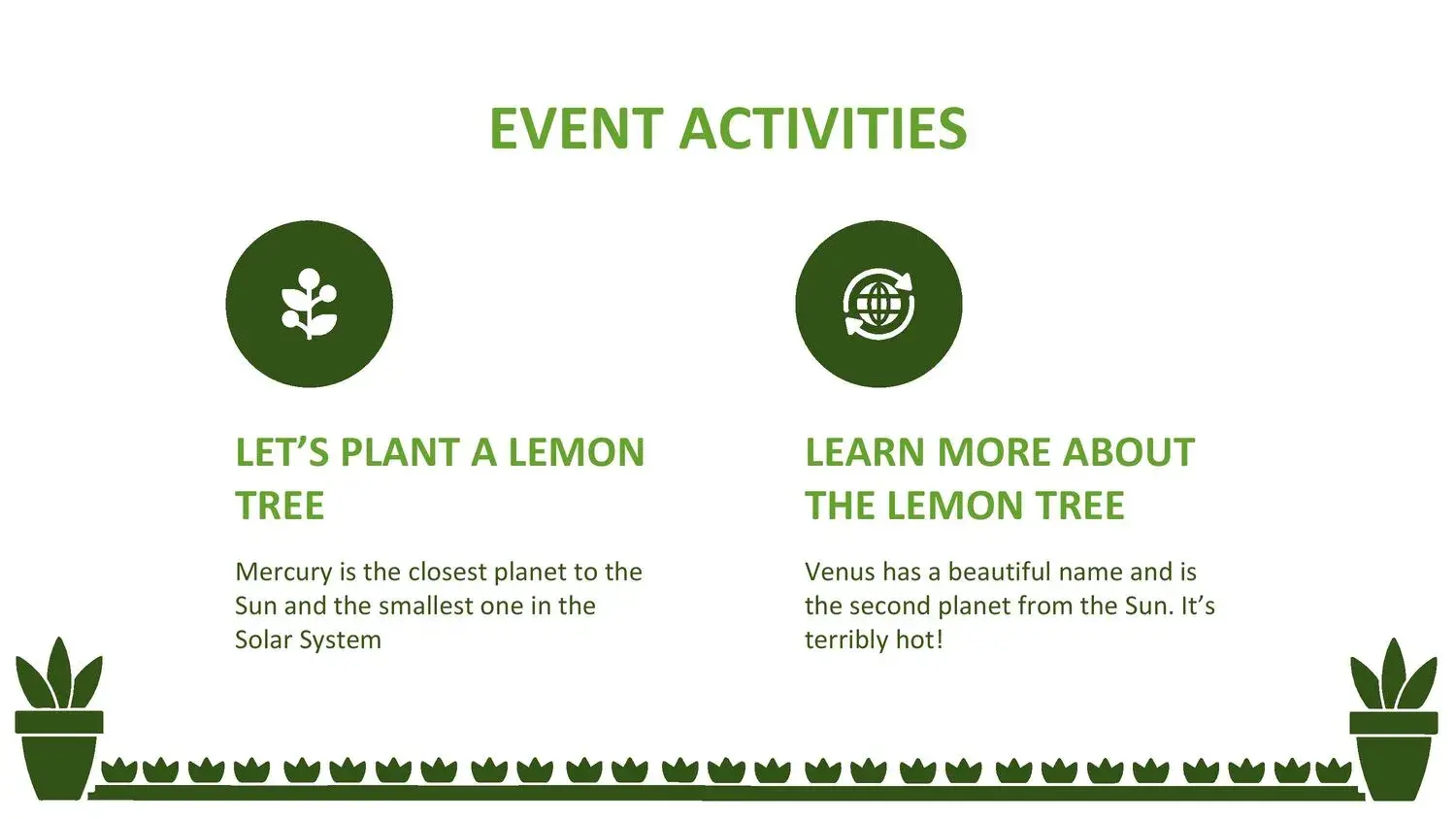 EVENT ACTIVITIES

LET’S PLANT A LEMON TREE

Mercury is the closest planet to the Sun and the smallest one in the Solar System

LEARN MORE ABOUT THE LEMON TREE

Venus has a beautiful name and is the second planet from the Sun. It’s terribly hot!